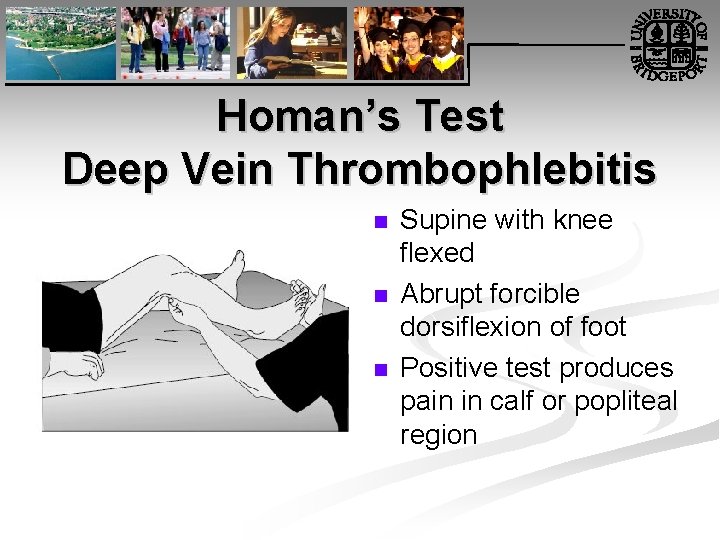 UNIVERSITY OF BRIDGEPORT

Homan's Test
Deep Vein Thrombophlebitis

- Supine with knee flexed
- Abrupt forcible dorsiflexion of foot
- Positive test produces pain in calf or popliteal region